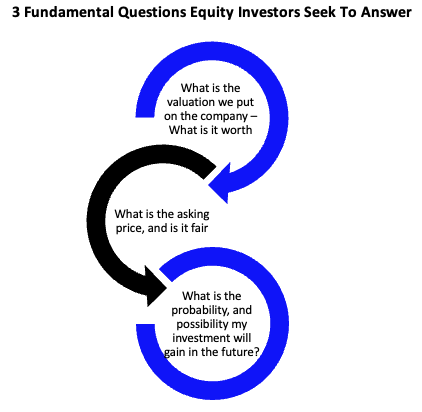 3 Fundamental Questions Equity Investors Seek To Answer

What is the valuation we put on the company – What is it worth

What is the asking price, and is it fair

What is the probability, and possibility my investment will gain in the future?